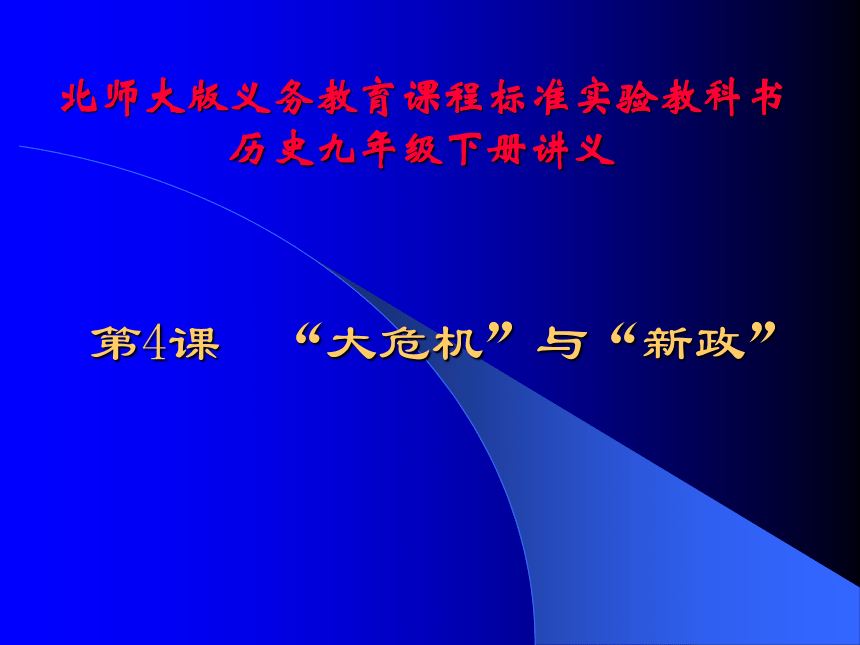 北师大版义务教育课程标准实验教科书
历史九年级下册讲义

第4课　“大危机”与“新政”